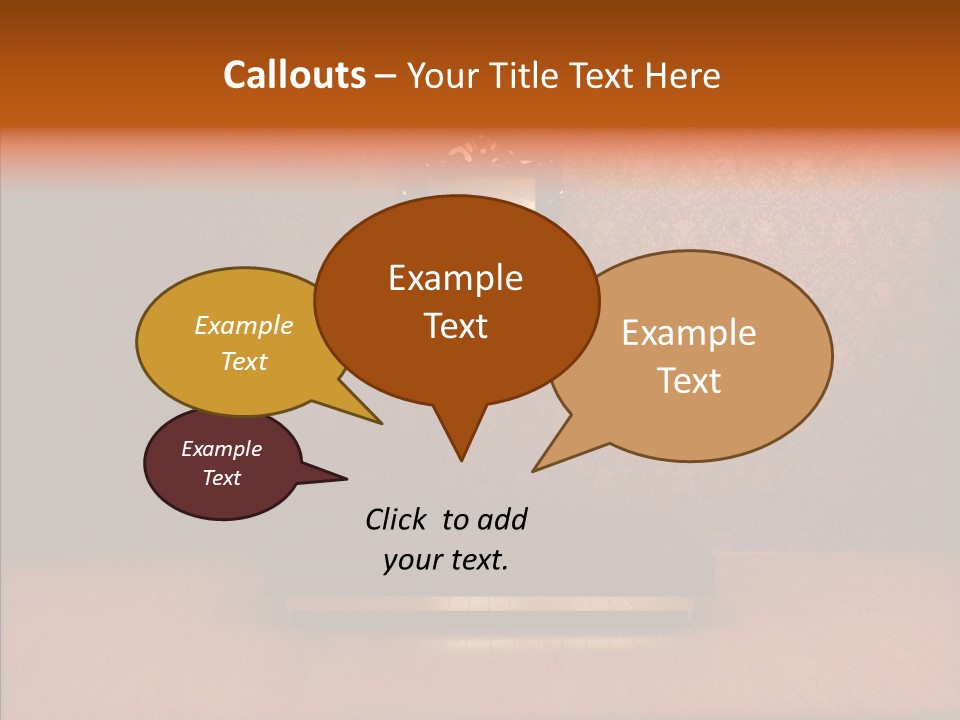 Callouts – Your Title Text Here

Example Text

Example Text

Example Text

Example Text

Click to add your text.